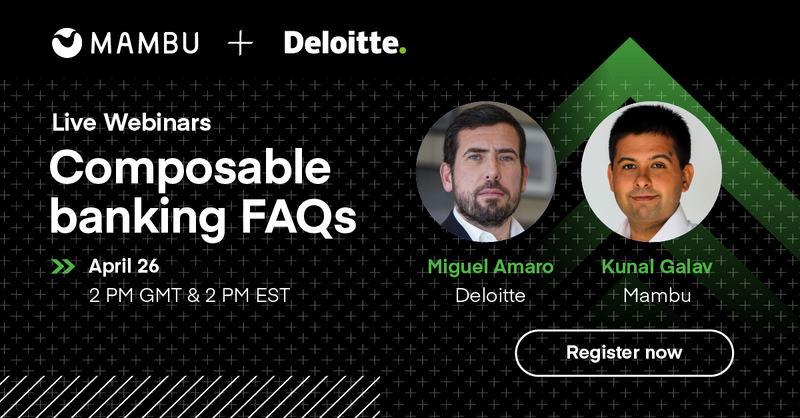 MAMBU + Deloitte.

Live Webinars

Composable banking FAQs

April 26
2 PM GMT & 2 PM EST

Miguel Amaro
Deloitte

Kunal Galav
Mambu

Register now